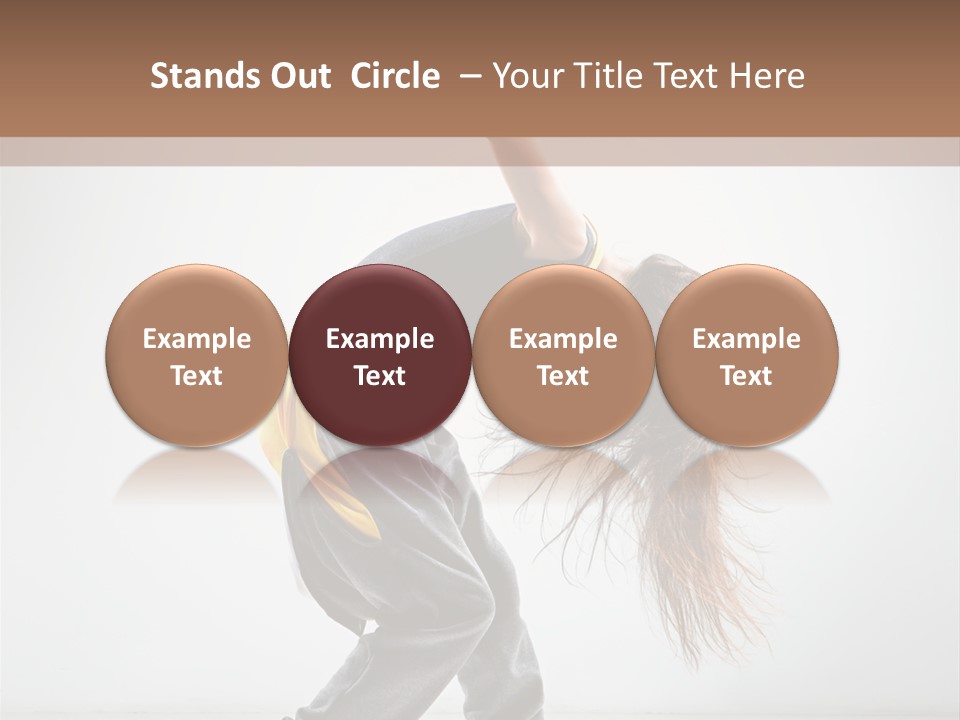 Stands Out Circle – Your Title Text Here

Example Text

Example Text

Example Text

Example Text